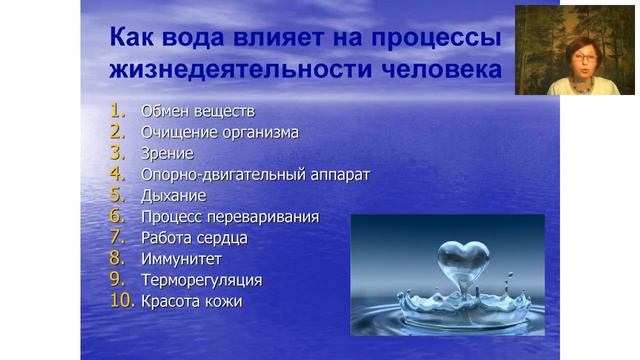 Как вода влияет на процессы жизнедеятельности человека

1. Обмен веществ
2. Очищение организма
3. Зрение
4. Опорно-двигательный аппарат
5. Дыхание
6. Процесс переваривания
7. Работа сердца
8. Иммунитет
9. Терморегуляция
10. Красота кожи